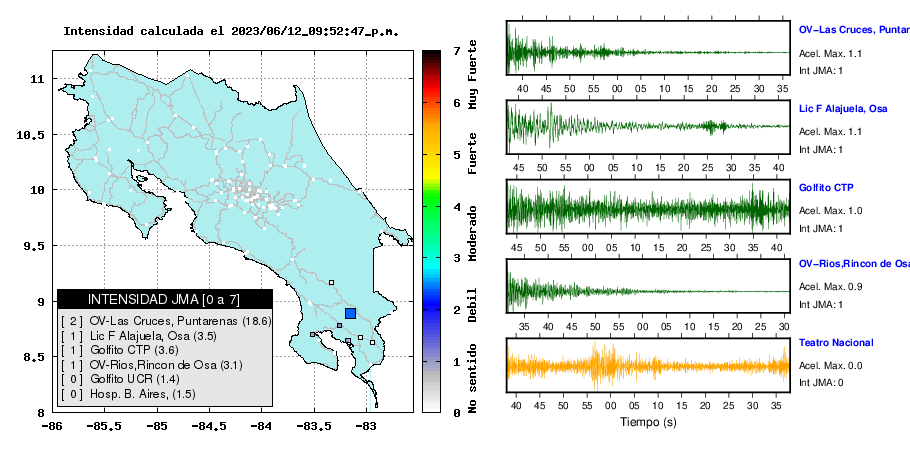 Intensidad calculada el 2023/06/12_09:52:47_p.m.

11
10.5
10
9.5
9
8.5
8
-86
-85.5
-85
-84.5
-84
-83.5
-83

INTENSIDAD JMA [0 a 7]
[ 2 ] OV-Las Cruces, Puntarenas (18.6)
[ 1 ] Lic F Alajuela, Osa (3.5)
[ 1 ] Golfito CTP (3.6)
[ 1 ] OV-Rios,Rincon de Osa (3.1)
[ 0 ] Golfito UCR (1.4)
[ 0 ] Hosp. B. Aires, (1.5)

7
6
5
4
3
2
1
0
Muy Fuerte
Fuerte
Moderado
Debil
No sentido

40 45 50 55 00 05 10 15 20 25 30 35
OV-Las Cruces, Puntar
Acel. Max. 1.1
Int JMA: 1

45 50 55 00 05 10 15 20 25 30 35 40
Lic F Alajuela, Osa
Acel. Max. 1.1
Int JMA: 1

45 50 55 00 05 10 15 20 25 30 35 40
Golfito CTP
Acel. Max. 1.0
Int JMA: 1

35 40 45 50 55 00 05 10 15 20 25 30
OV-Rios,Rincon de Osa
Acel. Max. 0.9
Int JMA: 1

40 45 50 55 00 05 10 15 20 25 30 35
Teatro Nacional
Acel. Max. 0.0
Int JMA: 0

Tiempo (s)